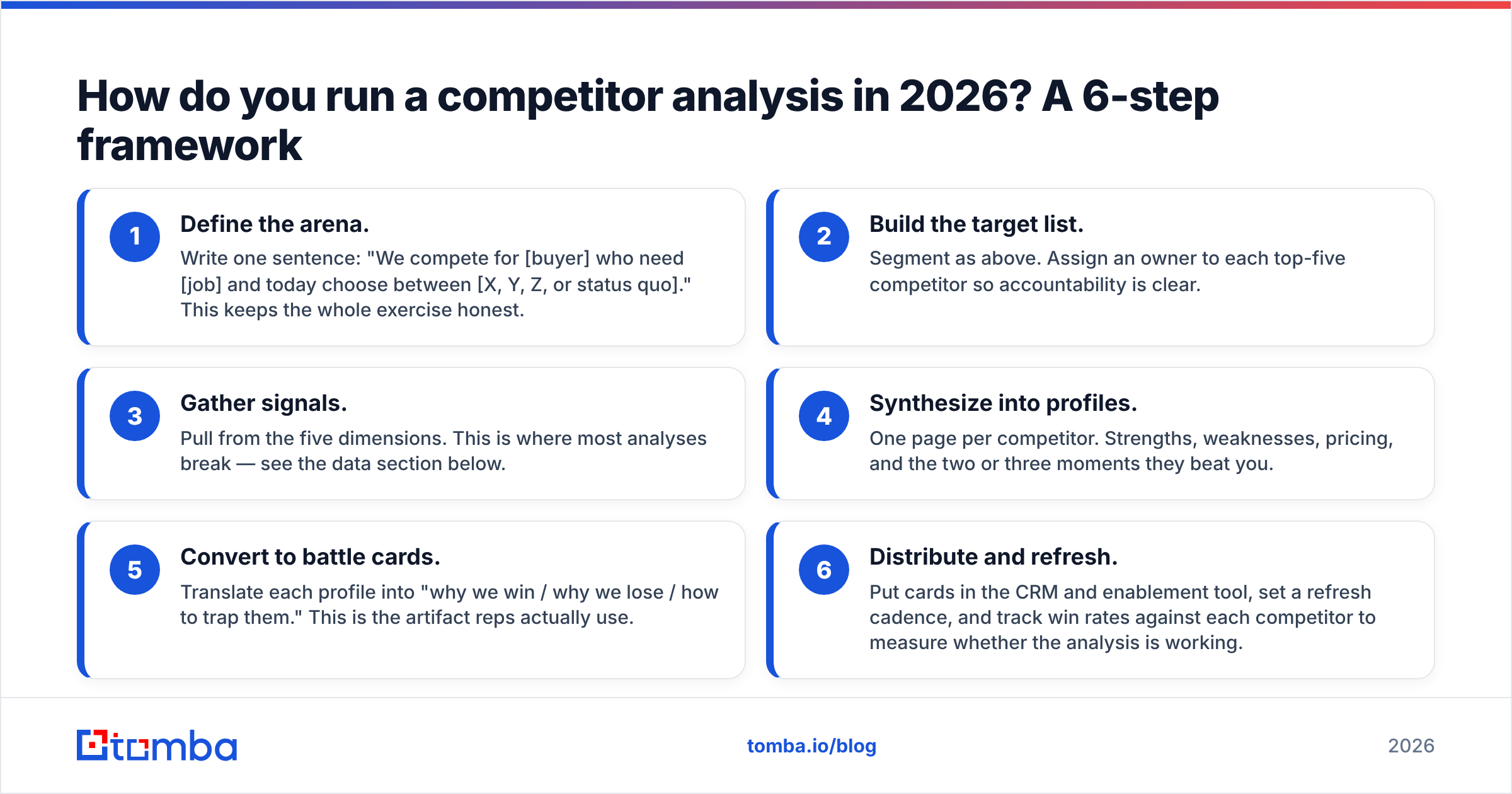 How do you run a competitor analysis in 2026? A 6-step framework

1
Define the arena.
Write one sentence: "We compete for [buyer] who need [job] and today choose between [X, Y, Z, or status quo]." This keeps the whole exercise honest.

2
Build the target list.
Segment as above. Assign an owner to each top-five competitor so accountability is clear.

3
Gather signals.
Pull from the five dimensions. This is where most analyses break — see the data section below.

4
Synthesize into profiles.
One page per competitor. Strengths, weaknesses, pricing, and the two or three moments they beat you.

5
Convert to battle cards.
Translate each profile into "why we win / why we lose / how to trap them." This is the artifact reps actually use.

6
Distribute and refresh.
Put cards in the CRM and enablement tool, set a refresh cadence, and track win rates against each competitor to measure whether the analysis is working.

tomba

tomba.io/blog

2026